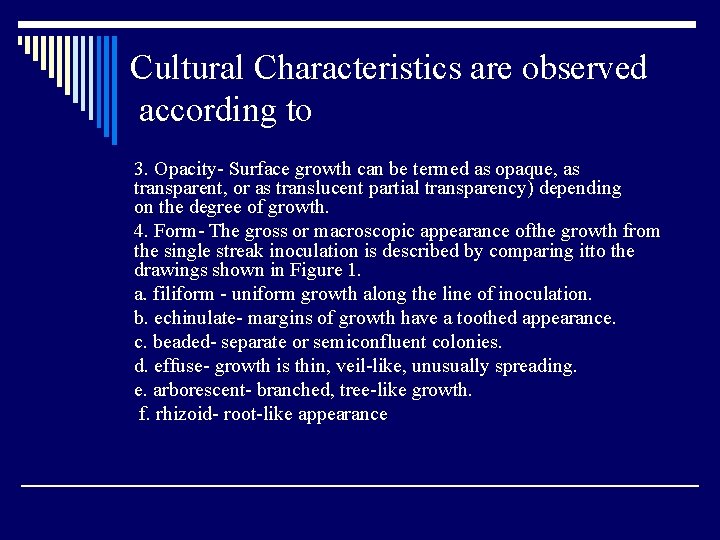 Cultural Characteristics are observed according to

3. Opacity- Surface growth can be termed as opaque, as transparent, or as translucent partial transparency) depending on the degree of growth.

4. Form- The gross or macroscopic appearance ofthe growth from the single streak inoculation is described by comparing itto the drawings shown in Figure 1.

a. filiform - uniform growth along the line of inoculation.

b. echinulate- margins of growth have a toothed appearance.

c. beaded- separate or semiconfluent colonies.

d. effuse- growth is thin, veil-like, unusually spreading.

e. arborescent- branched, tree-like growth.

f. rhizoid- root-like appearance